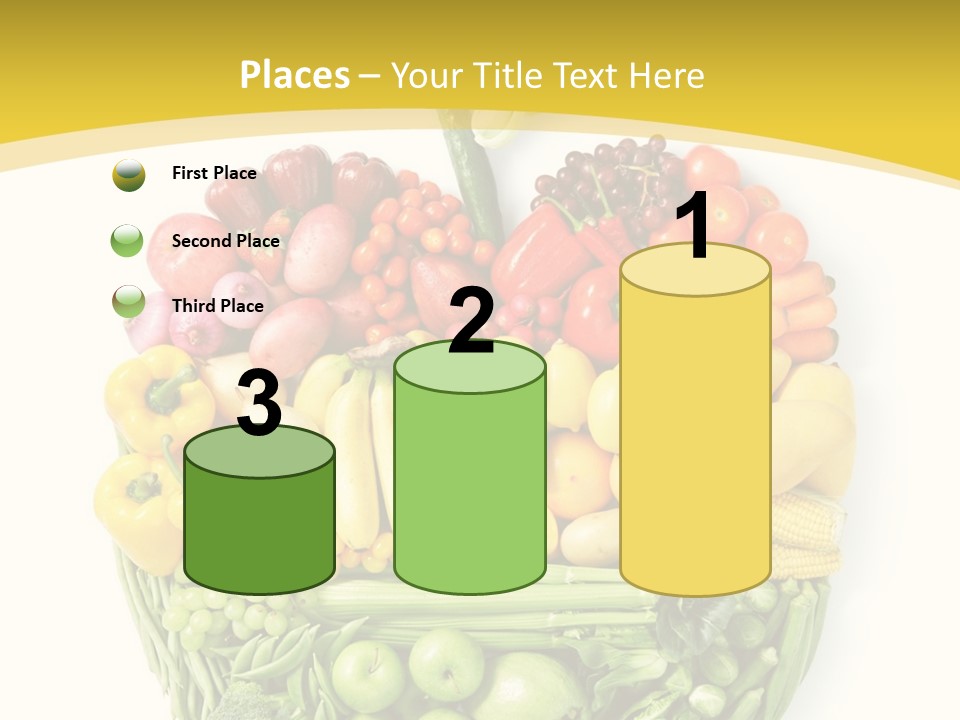 Places – Your Title Text Here

First Place

Second Place

Third Place

3

2

1